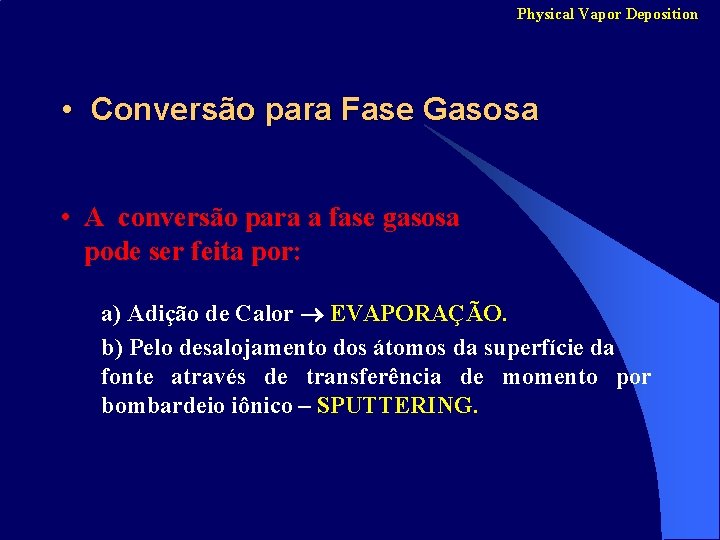 Physical Vapor Deposition

• Conversão para Fase Gasosa

• A conversão para a fase gasosa pode ser feita por:

a) Adição de Calor $\rightarrow$ EVAPORAÇÃO.

b) Pelo desalojamento dos átomos da superfície da fonte através de transferência de momento por bombardeio iônico – SPUTTERING.